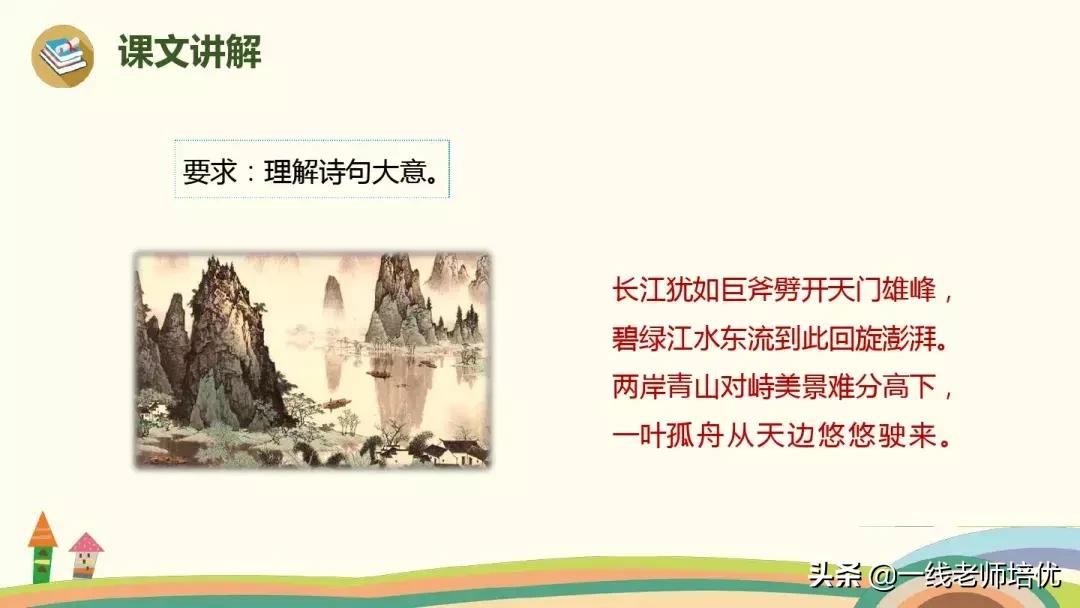 课文讲解

要求：理解诗句大意。

长江犹如巨斧劈开天门雄峰，
碧绿江水东流到此回旋澎湃。
两岸青山对峙美景难分高下，
一叶孤舟从天边悠悠驶来。

头条 @一线老师培优